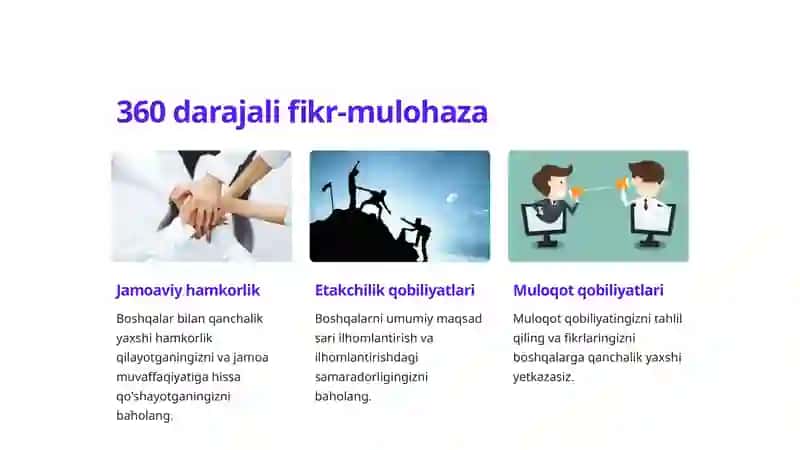 360 darajali fikr-mulohaza

Jamoaviy hamkorlik

Boshqalar bilan qanchalik yaxshi hamkorlik qilayotganingizni va jamoa muvaffaqiyatiga hissa qo'shayotganingizni baholang.

Etakchilik qobiliyatlari

Boshqalarni umumiy maqsad sari ilhomlantirish va ilhomlantirishdagi samaradorligingizni baholang.

Muloqot qobiliyatlari

Muloqot qobiliyatingizni tahlil qiling va fikrlaringizni boshqalarga qanchalik yaxshi yetkazasiz.